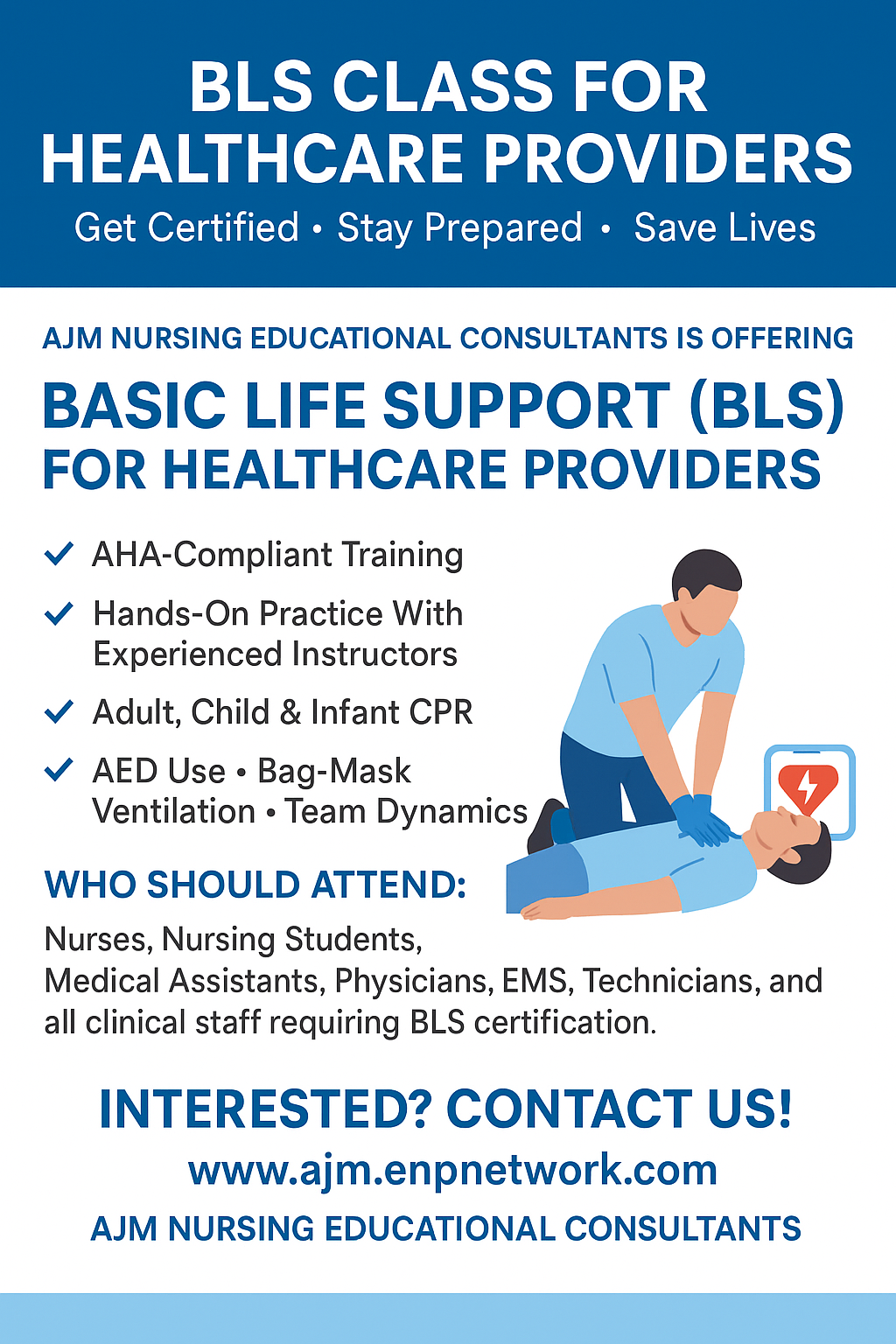 BLS CLASS FOR HEALTHCARE PROVIDERS

Get Certified • Stay Prepared • Save Lives

AJM NURSING EDUCATIONAL CONSULTANTS IS OFFERING

BASIC LIFE SUPPORT (BLS) FOR HEALTHCARE PROVIDERS

✓ AHA-Compliant Training

✓ Hands-On Practice With Experienced Instructors

✓ Adult, Child & Infant CPR

✓ AED Use • Bag-Mask Ventilation • Team Dynamics

WHO SHOULD ATTEND:

Nurses, Nursing Students, Medical Assistants, Physicians, EMS, Technicians, and all clinical staff requiring BLS certification.

INTERESTED? CONTACT US!

www.ajm.enpnetwork.com

AJM NURSING EDUCATIONAL CONSULTANTS